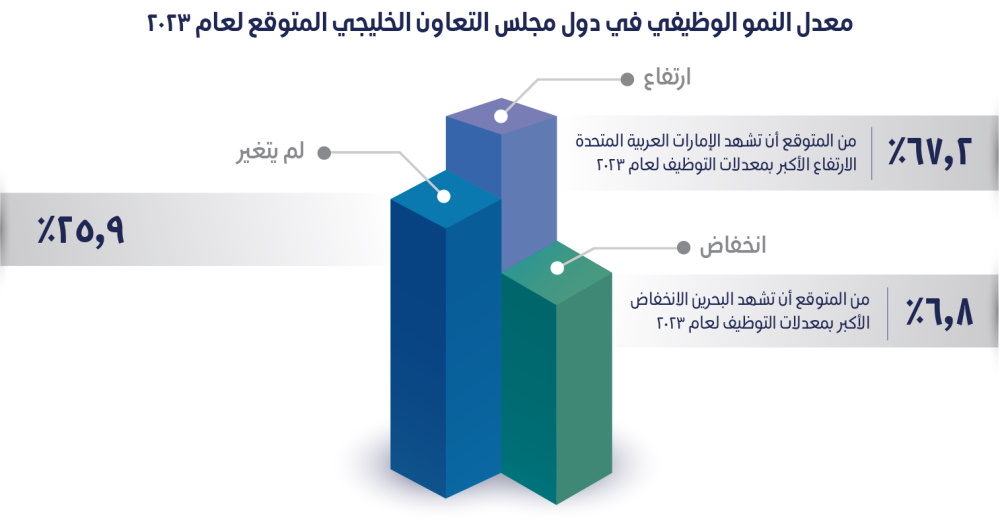 معدل النمو الوظيفي في دول مجلس التعاون الخليجي المتوقع لعام ٢٠٢٣

ارتفاع

٦٧,٢٪

من المتوقع أن تشهد الإمارات العربية المتحدة الارتفاع الأكبر بمعدلات التوظيف لعام ٢٠٢٣

لم يتغير

٢٥,٩٪

انخفاض

٦,٨٪

من المتوقع أن تشهد البحرين الانخفاض الأكبر بمعدلات التوظيف لعام ٢٠٢٣